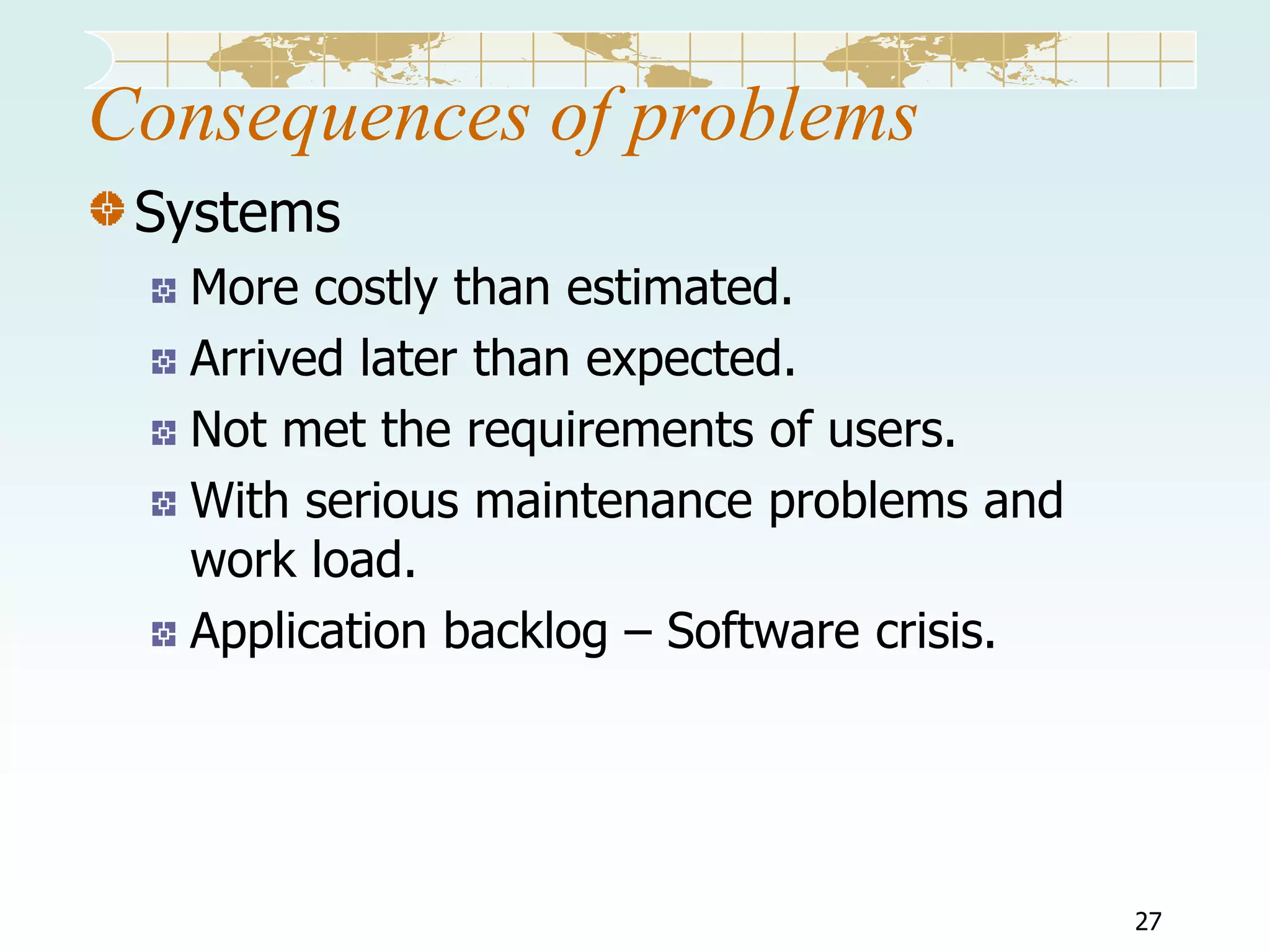 Consequences of problems

Systems

More costly than estimated.

Arrived later than expected.

Not met the requirements of users.

With serious maintenance problems and work load.

Application backlog – Software crisis.

27